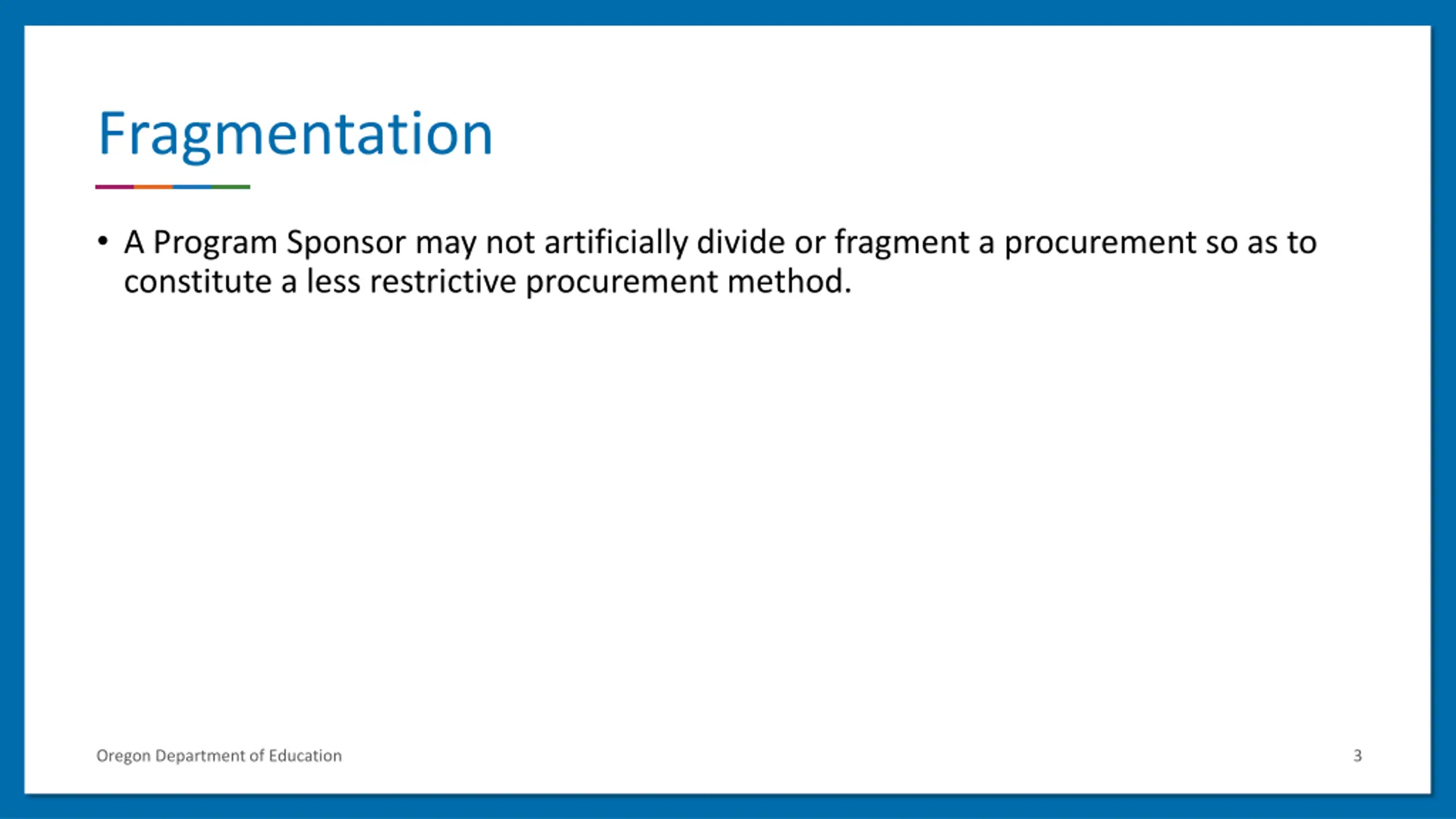 Fragmentation

• A Program Sponsor may not artificially divide or fragment a procurement so as to constitute a less restrictive procurement method.

Oregon Department of Education

3